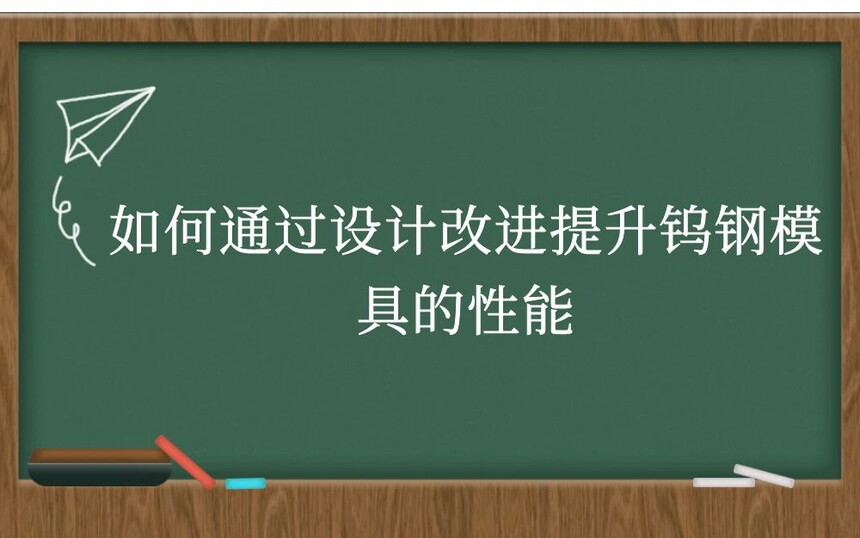 如何通过设计改进提升钨钢模具的性能